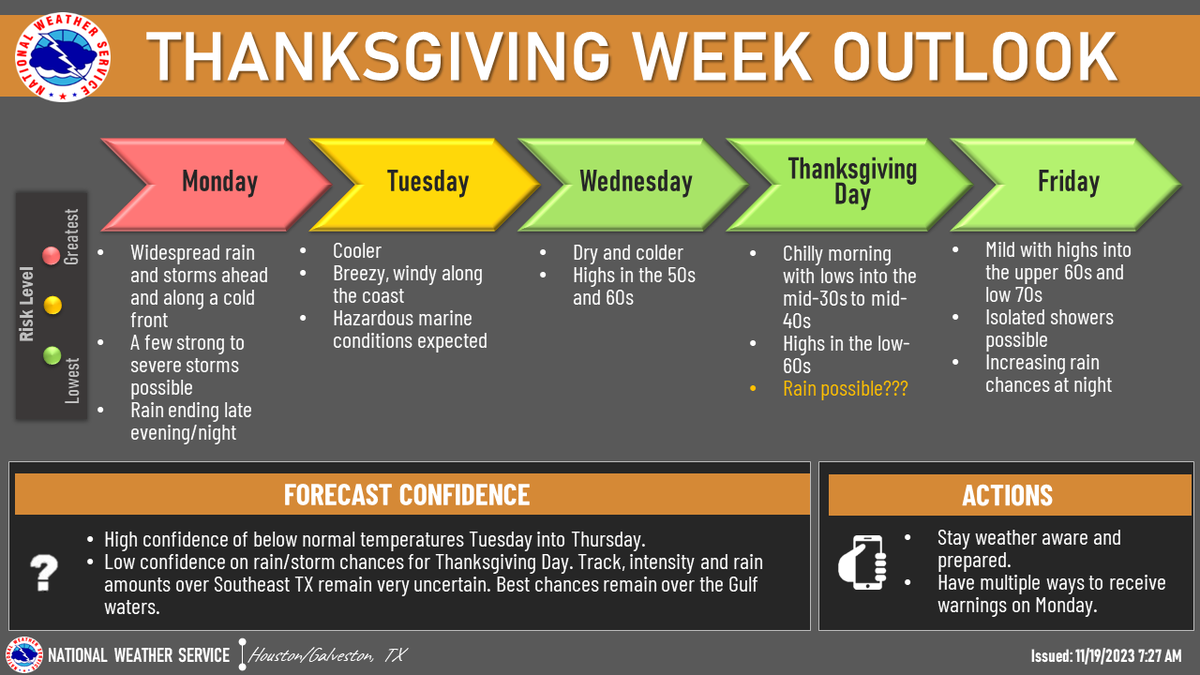 NATIONAL WEATHER SERVICE

THANKSGIVING WEEK OUTLOOK

Risk Level
Greatest
Lowest

Monday
• Widespread rain and storms ahead and along a cold front
• A few strong to severe storms possible
• Rain ending late evening/night

Tuesday
• Cooler
• Breezy, windy along the coast
• Hazardous marine conditions expected

Wednesday
• Dry and colder
• Highs in the 50s and 60s

Thanksgiving Day
• Chilly morning with lows into the mid-30s to mid-40s
• Highs in the low-60s
• Rain possible???

Friday
• Mild with highs into the upper 60s and low 70s
• Isolated showers possible
• Increasing rain chances at night

FORECAST CONFIDENCE
?
• High confidence of below normal temperatures Tuesday into Thursday.
• Low confidence on rain/storm chances for Thanksgiving Day. Track, intensity and rain amounts over Southeast TX remain very uncertain. Best chances remain over the Gulf waters.

ACTIONS
• Stay weather aware and prepared.
• Have multiple ways to receive warnings on Monday.

NATIONAL WEATHER SERVICE Houston/Galveston, TX
Issued: 11/19/2023 7:27 AM